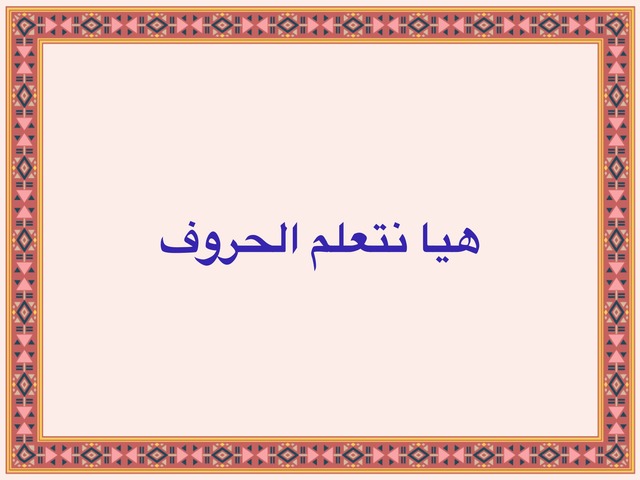 هيا نتعلم الحروف